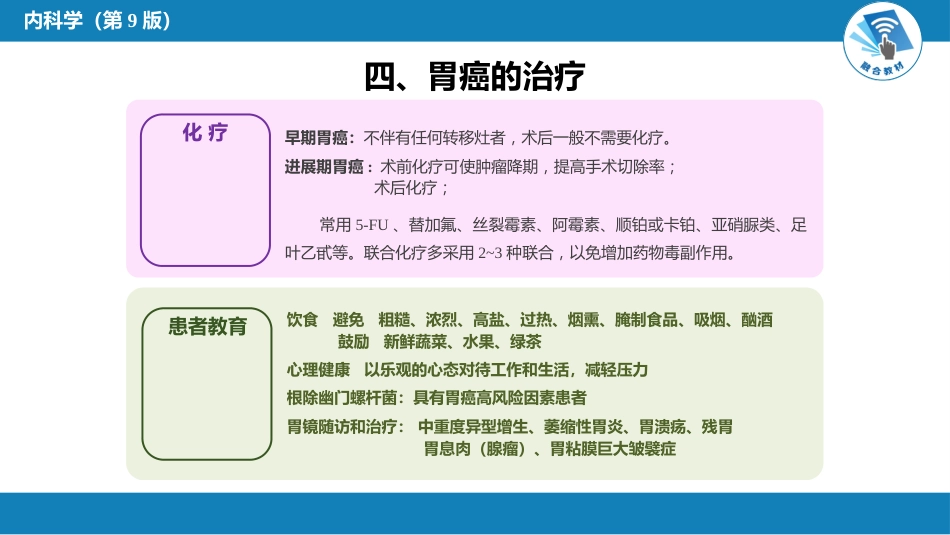 内科学（第 9 版）

融合教材

四、胃癌的治疗

化 疗

早期胃癌：不伴有任何转移灶者，术后一般不需要化疗。

进展期胃癌：术前化疗可使肿瘤降期，提高手术切除率；
术后化疗；

常用 5-FU 、替加氟、丝裂霉素、阿霉素、顺铂或卡铂、亚硝脲类、足叶乙甙等。联合化疗多采用 2~3 种联合，以免增加药物毒副作用。

患者教育

饮食 避免 粗糙、浓烈、高盐、过热、烟熏、腌制食品、吸烟、酗酒
鼓励 新鲜蔬菜、水果、绿茶

心理健康 以乐观的心态对待工作和生活，减轻压力

根除幽门螺杆菌：具有胃癌高风险因素患者

胃镜随访和治疗： 中重度异型增生、萎缩性胃炎、胃溃疡、残胃
胃息肉（腺瘤）、胃粘膜巨大皱襞症